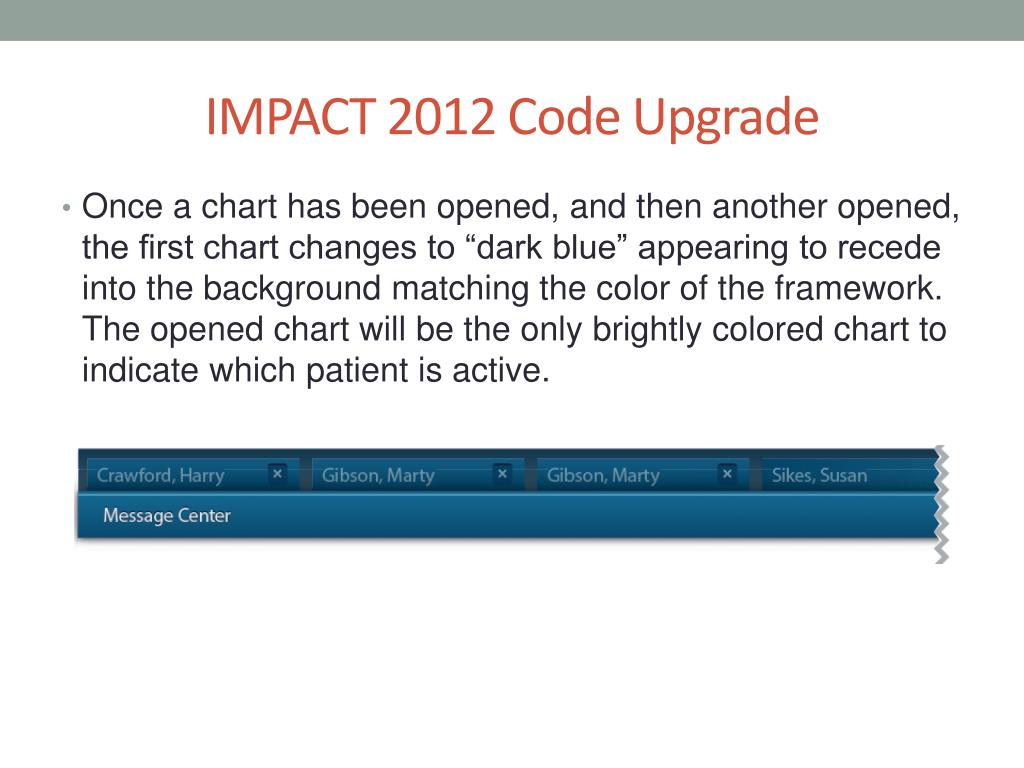 IMPACT 2012 Code Upgrade

• Once a chart has been opened, and then another opened, the first chart changes to “dark blue” appearing to recede into the background matching the color of the framework. The opened chart will be the only brightly colored chart to indicate which patient is active.

Crawford, Harry ×
Gibson, Marty ×
Gibson, Marty ×
Sikes, Susan

Message Center